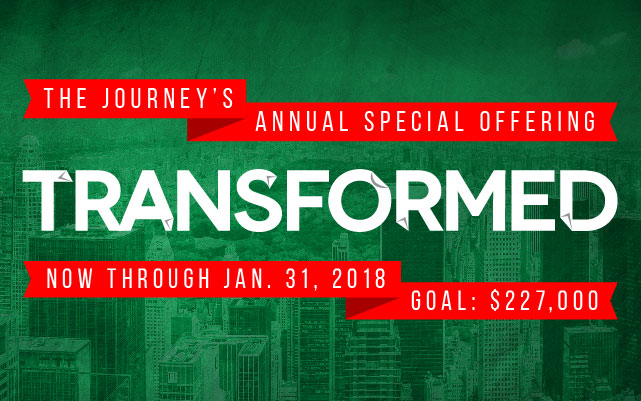 THE JOURNEY'S
ANNUAL SPECIAL OFFERING

TRANSFORMED

NOW THROUGH JAN. 31, 2018
GOAL: $227,000